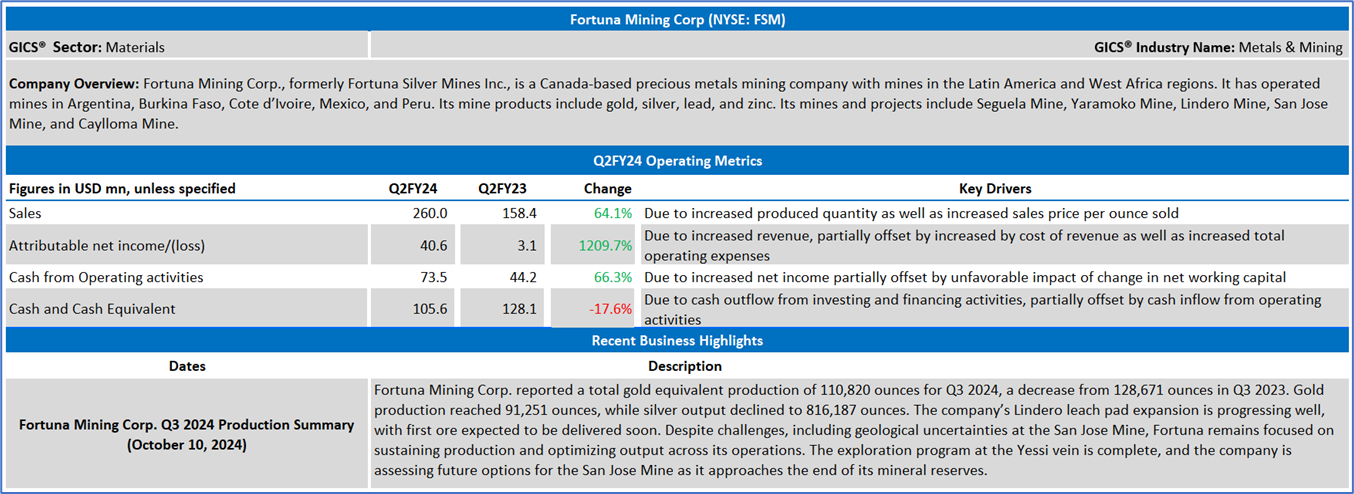 Fortuna Mining Corp (NYSE: FSM)

GICS® Sector: Materials

GICS® Industry Name: Metals & Mining

Company Overview: Fortuna Mining Corp., formerly Fortuna Silver Mines Inc., is a Canada-based precious metals mining company with mines in the Latin America and West Africa regions. It has operated mines in Argentina, Burkina Faso, Cote d'Ivoire, Mexico, and Peru. Its mine products include gold, silver, lead, and zinc. Its mines and projects include Seguela Mine, Yaramoko Mine, Lindero Mine, San Jose Mine, and Caylloma Mine.

Q2FY24 Operating Metrics

| Figures in USD mn, unless specified | Q2FY24 | Q2FY23 | Change | Key Drivers |
|---|---|---|---|---|
| Sales | 260.0 | 158.4 | 64.1% | Due to increased produced quantity as well as increased sales price per ounce sold |
| Attributable net income/(loss) | 40.6 | 3.1 | 1209.7% | Due to increased revenue, partially offset by increased by cost of revenue as well as increased total operating expenses |
| Cash from Operating activities | 73.5 | 44.2 | 66.3% | Due to increased net income partially offset by unfavorable impact of change in net working capital |
| Cash and Cash Equivalent | 105.6 | 128.1 | -17.6% | Due to cash outflow from investing and financing activities, partially offset by cash inflow from operating activities |

Recent Business Highlights

| Dates | Description |
|---|---|
| Fortuna Mining Corp. Q3 2024 Production Summary (October 10, 2024) | Fortuna Mining Corp. reported a total gold equivalent production of 110,820 ounces for Q3 2024, a decrease from 128,671 ounces in Q3 2023. Gold production reached 91,251 ounces, while silver output declined to 816,187 ounces. The company's Lindero leach pad expansion is progressing well, with first ore expected to be delivered soon. Despite challenges, including geological uncertainties at the San Jose Mine, Fortuna remains focused on sustaining production and optimizing output across its operations. The exploration program at the Yessi vein is complete, and the company is assessing future options for the San Jose Mine as it approaches the end of its mineral reserves. |